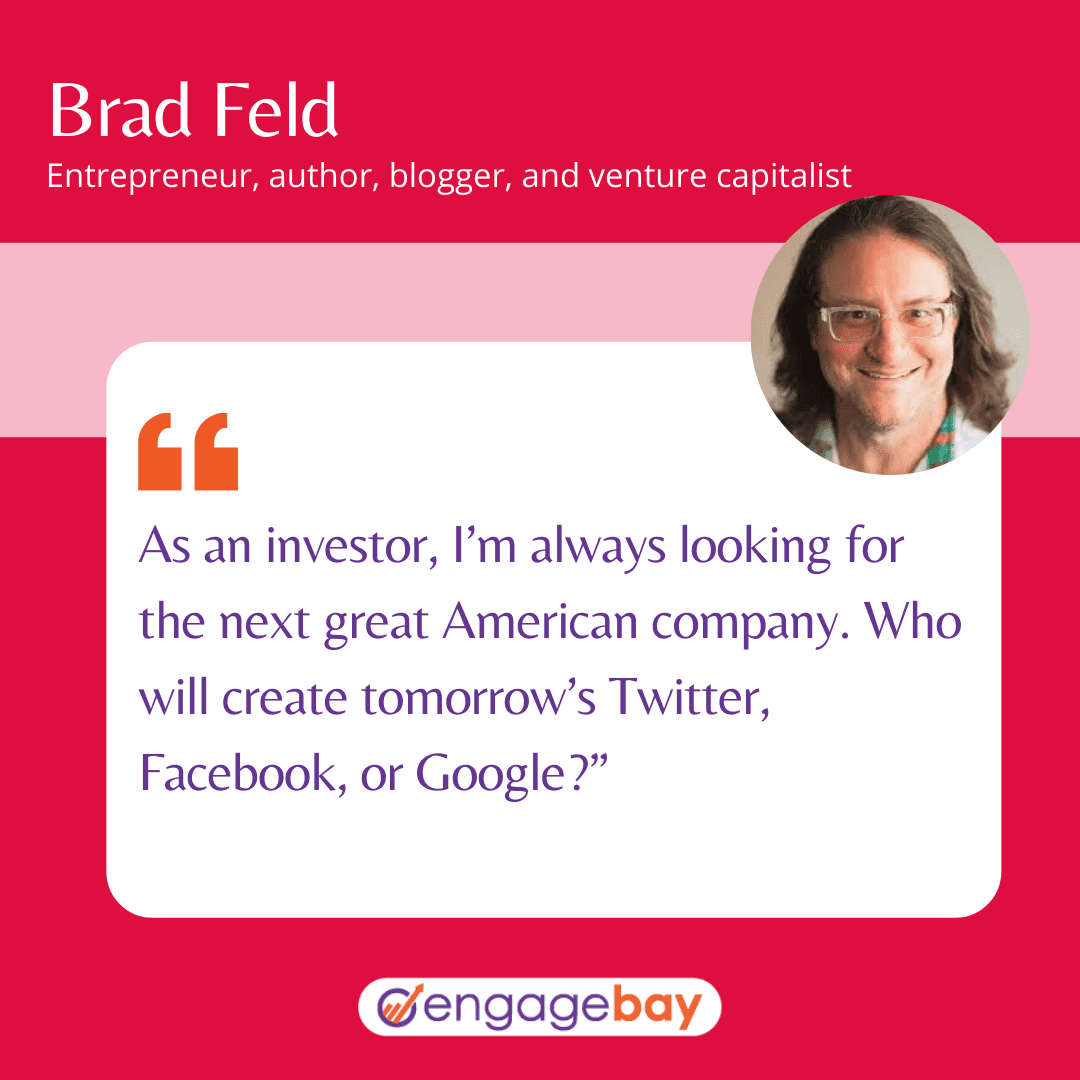 Brad Feld
Entrepreneur, author, blogger, and venture capitalist

“

As an investor, I’m always looking for the next great American company. Who will create tomorrow’s Twitter, Facebook, or Google?”

engagebay